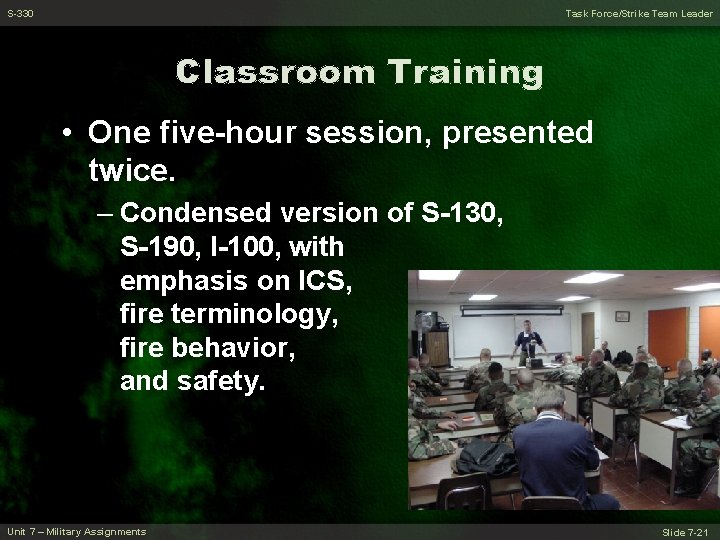 S-330

Task Force/Strike Team Leader

Classroom Training

• One five-hour session, presented twice.

– Condensed version of S-130, S-190, I-100, with emphasis on ICS, fire terminology, fire behavior, and safety.

Unit 7 – Military Assignments

Slide 7-21